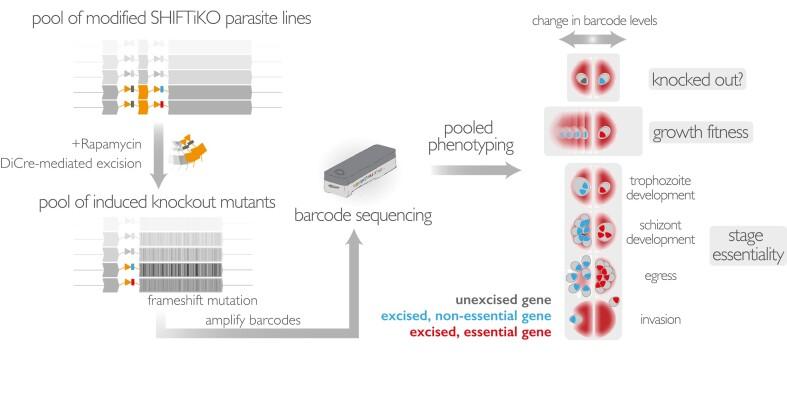 pool of modified SHIFTiKO parasite lines

+Rapamycin
DiCre-mediated excision

pool of induced knockout mutants

frameshift mutation

amplify barcodes

barcode sequencing

pooled phenotyping

change in barcode levels

knocked out?

growth fitness

trophozoite development

schizont development

egress

invasion

stage essentiality

unexcised gene
excised, non-essential gene
excised, essential gene